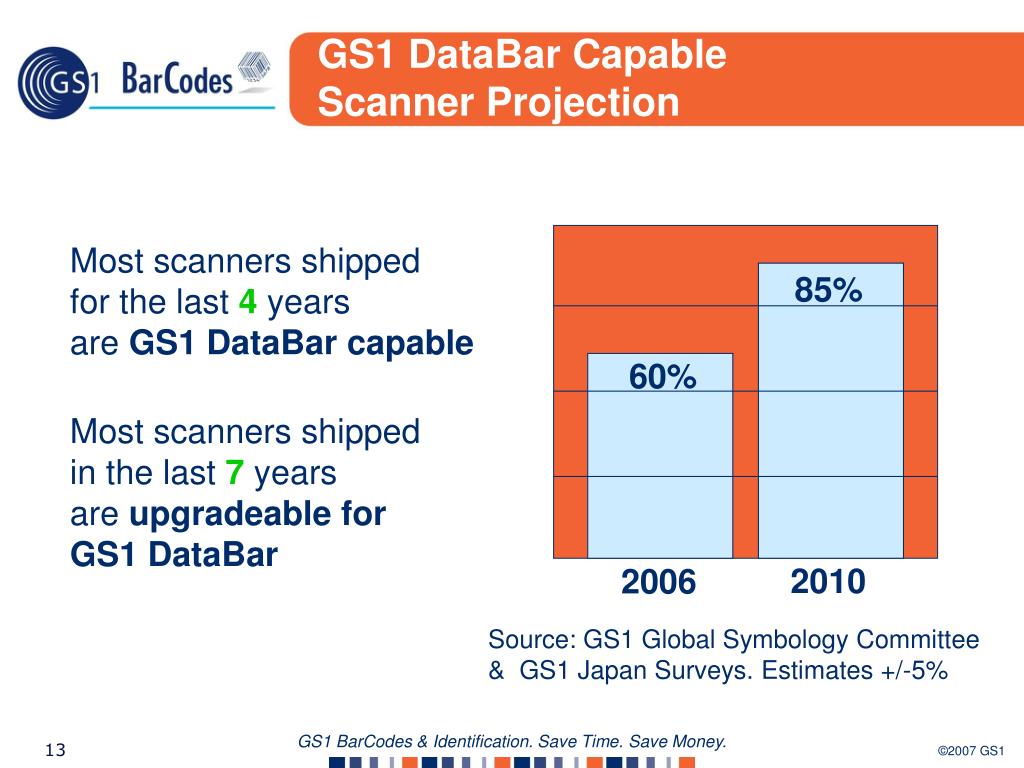 GS1 BarCodes

GS1 DataBar Capable Scanner Projection

Most scanners shipped for the last 4 years are GS1 DataBar capable

Most scanners shipped in the last 7 years are upgradeable for GS1 DataBar

60%

85%

2006

2010

Source: GS1 Global Symbology Committee & GS1 Japan Surveys. Estimates +/-5%

13

GS1 BarCodes & Identification. Save Time. Save Money.

©2007 GS1